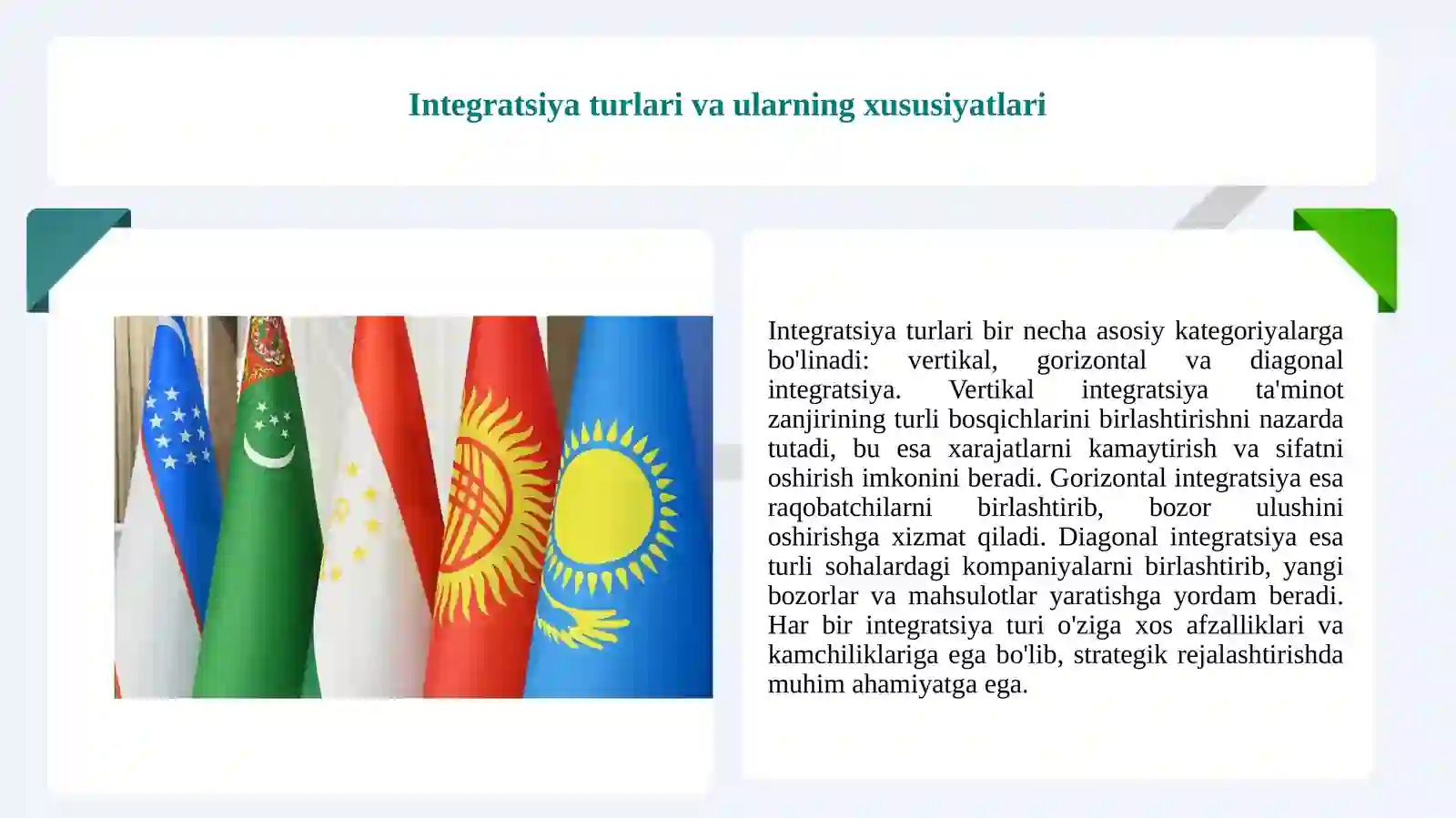 Integratsiya turlari va ularning xususiyatlari

Integratsiya turlari bir necha asosiy kategoriyalarga bo'linadi: vertikal, gorizontal va diagonal integratsiya. Vertikal integratsiya ta'minot zanjirining turli bosqichlarini birlashtirishni nazarda tutadi, bu esa xarajatlarni kamaytirish va sifatni oshirish imkonini beradi. Gorizontal integratsiya esa raqobatchilarni birlashtirib, bozor ulushini oshirishga xizmat qiladi. Diagonal integratsiya esa turli sohalardagi kompaniyalarni birlashtirib, yangi bozorlar va mahsulotlar yaratishga yordam beradi. Har bir integratsiya turi o'ziga xos afzalliklari va kamchiliklariga ega bo'lib, strategik rejalashtirishda muhim ahamiyatga ega.